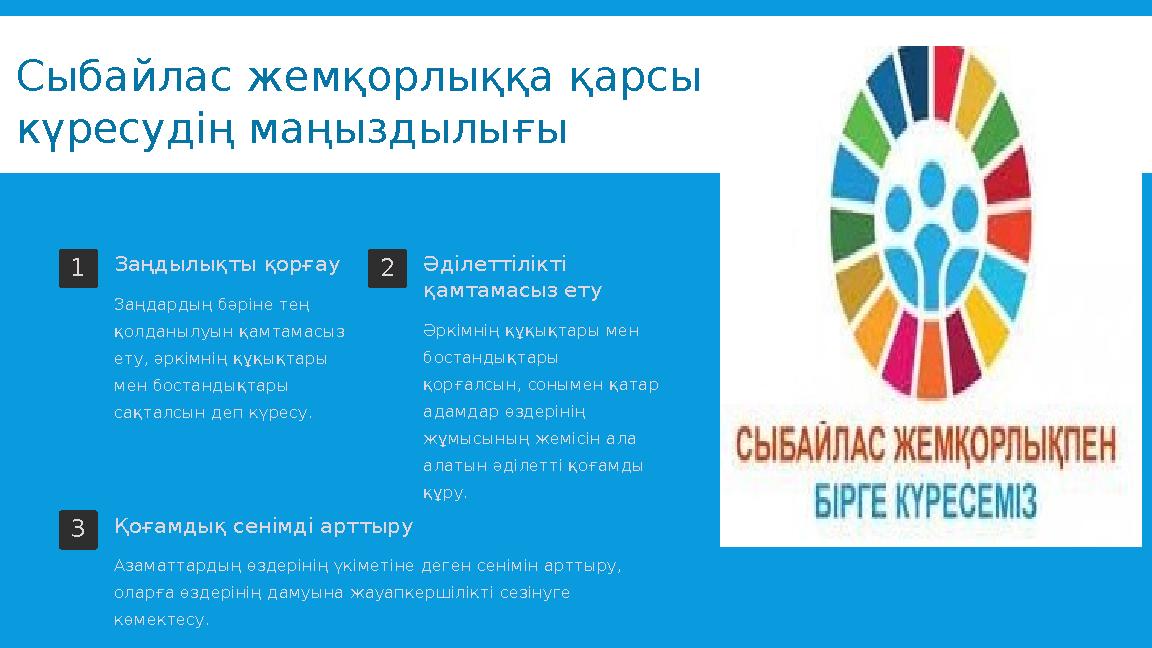 Сыбайлас жемқорлыққа қарсы күресудің маңыздылығы

1

Заңдылықты қорғау

Заңдардың бәріне тең қолданылуын қамтамасыз ету, әркімнің құқықтары мен бостандықтары сақталсын деп күресу.

2

Әділеттілікті қамтамасыз ету

Әркімнің құқықтары мен бостандықтары қорғалсын, сонымен қатар адамдар өздерінің жұмысының жемісін ала алатын әділетті қоғамды құру.

3

Қоғамдық сенімді арттыру

Азаматтардың өздерінің үкіметіне деген сенімін арттыру, оларға өздерінің дамуына жауапкершілікті сезінуге көмектесу.

СЫБАЙЛАС ЖЕМҚОРЛЫҚПЕН БІРГЕ КҮРЕСЕМІЗ